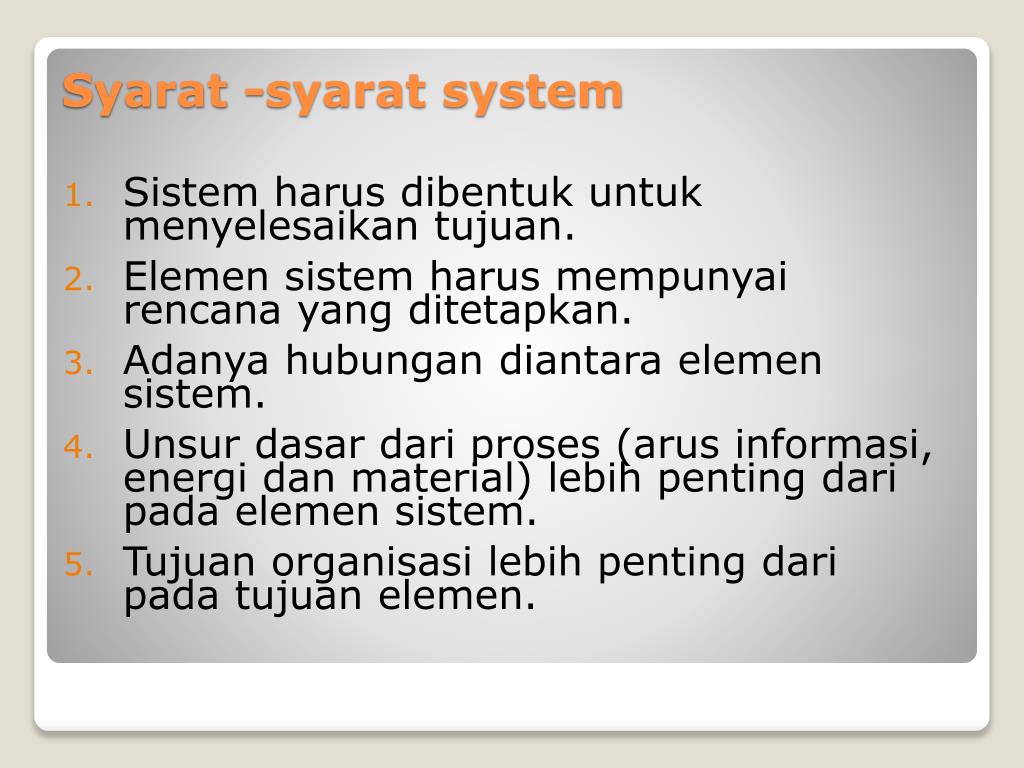 Syarat -syarat system

1. Sistem harus dibentuk untuk menyelesaikan tujuan.
2. Elemen sistem harus mempunyai rencana yang ditetapkan.
3. Adanya hubungan diantara elemen sistem.
4. Unsur dasar dari proses (arus informasi, energi dan material) lebih penting dari pada elemen sistem.
5. Tujuan organisasi lebih penting dari pada tujuan elemen.